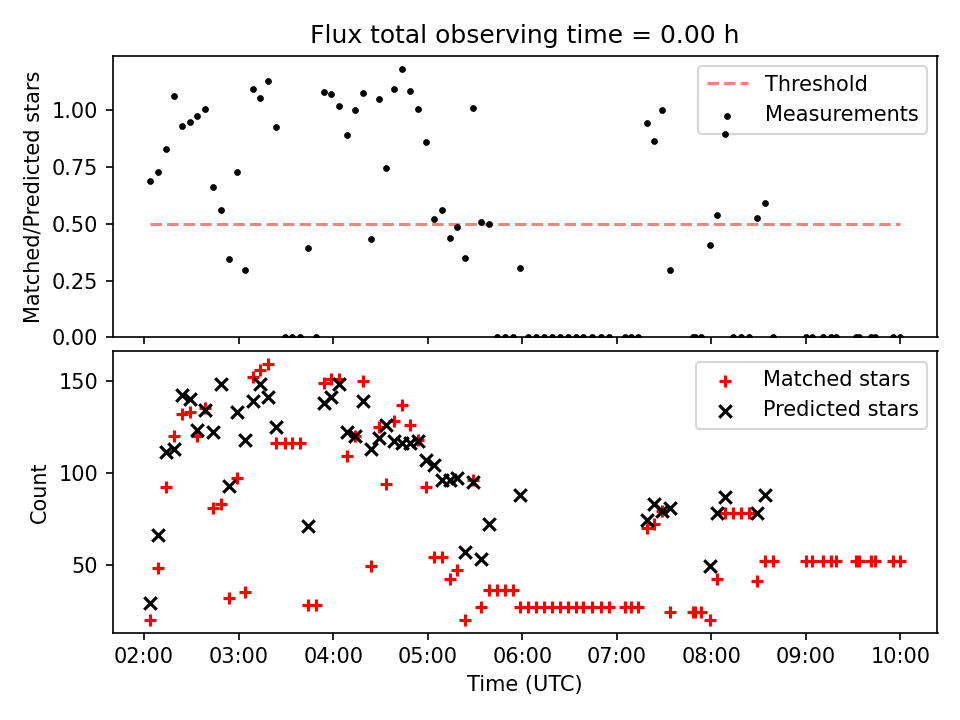 Flux total observing time = 0.00 h

Matched/Predicted stars

1.00
0.75
0.50
0.25
0.00

Threshold
Measurements

Count

150
100
50

Matched stars
Predicted stars

02:00 03:00 04:00 05:00 06:00 07:00 08:00 09:00 10:00

Time (UTC)